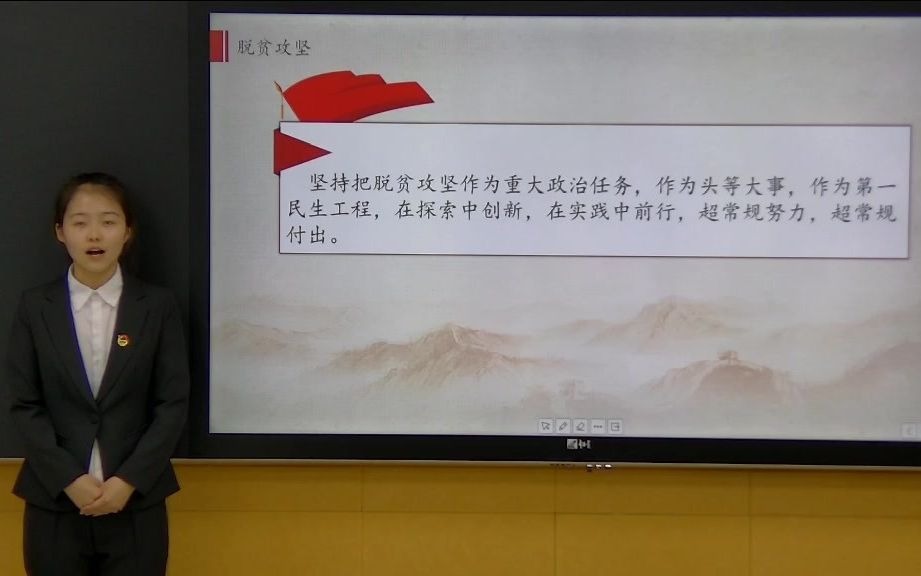 脱贫攻坚

坚持把脱贫攻坚作为重大政治任务，作为头等大事，作为第一民生工程，在探索中创新，在实践中前行，超常规努力，超常规付出。